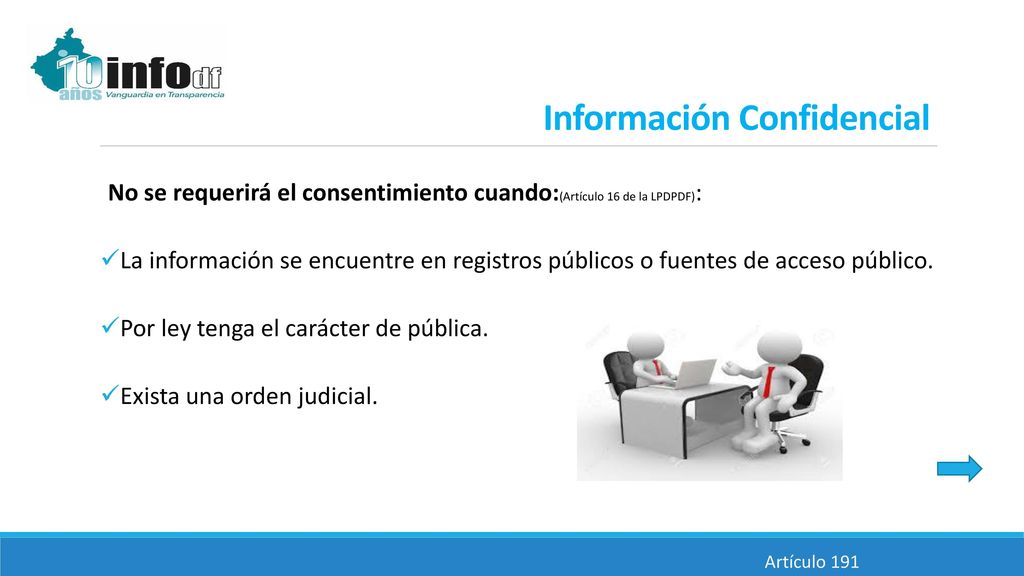 10 años infodf Vanguardia en Transparencia

Información Confidencial

No se requerirá el consentimiento cuando:(Artículo 16 de la LPDPDF):

✓La información se encuentre en registros públicos o fuentes de acceso público.

✓Por ley tenga el carácter de pública.

✓Exista una orden judicial.

Artículo 191